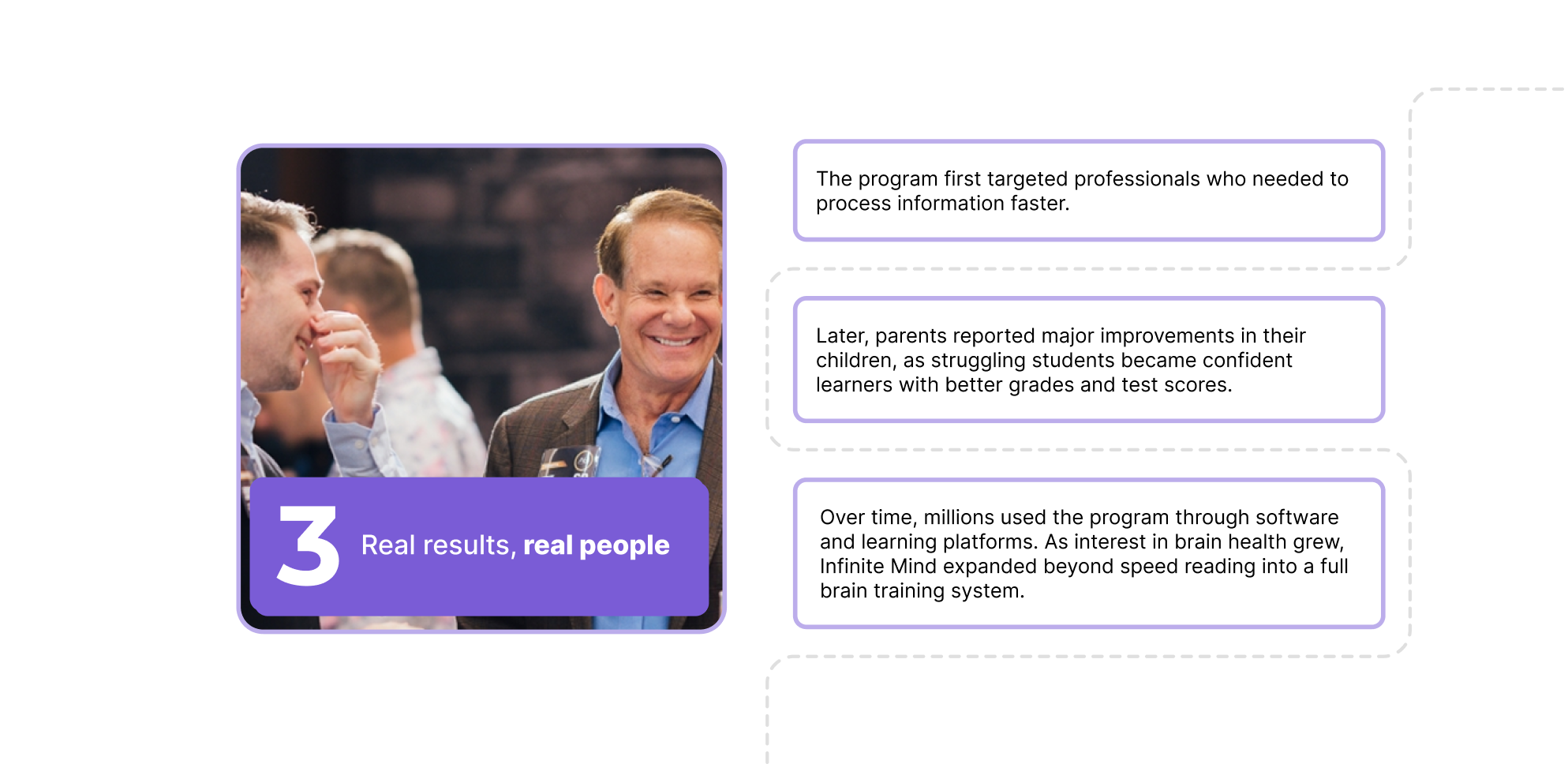 3 Real results, real people

The program first targeted professionals who needed to process information faster.

Later, parents reported major improvements in their children, as struggling students became confident learners with better grades and test scores.

Over time, millions used the program through software and learning platforms. As interest in brain health grew, Infinite Mind expanded beyond speed reading into a full brain training system.